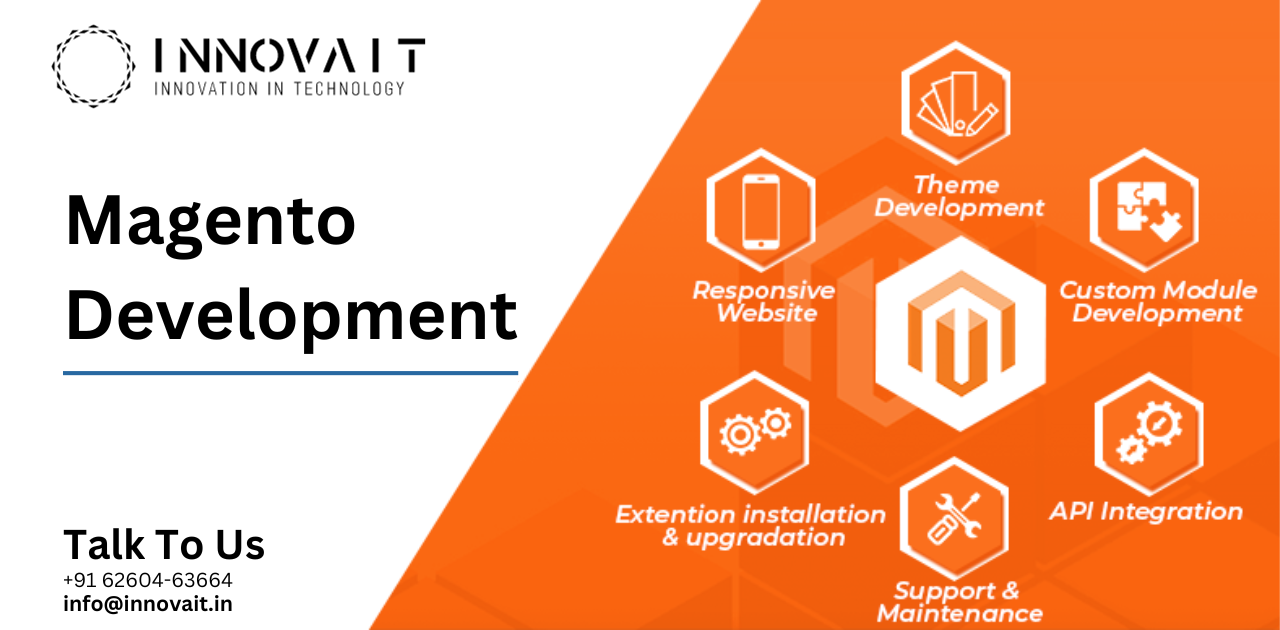 INNOVAIT
INNOVATION IN TECHNOLOGY

Magento Development

Talk To Us
+91 62604-63664
info@innovait.in

Theme Development

Responsive Website

Custom Module Development

Extention installation & upgradation

API Integration

Support & Maintenance